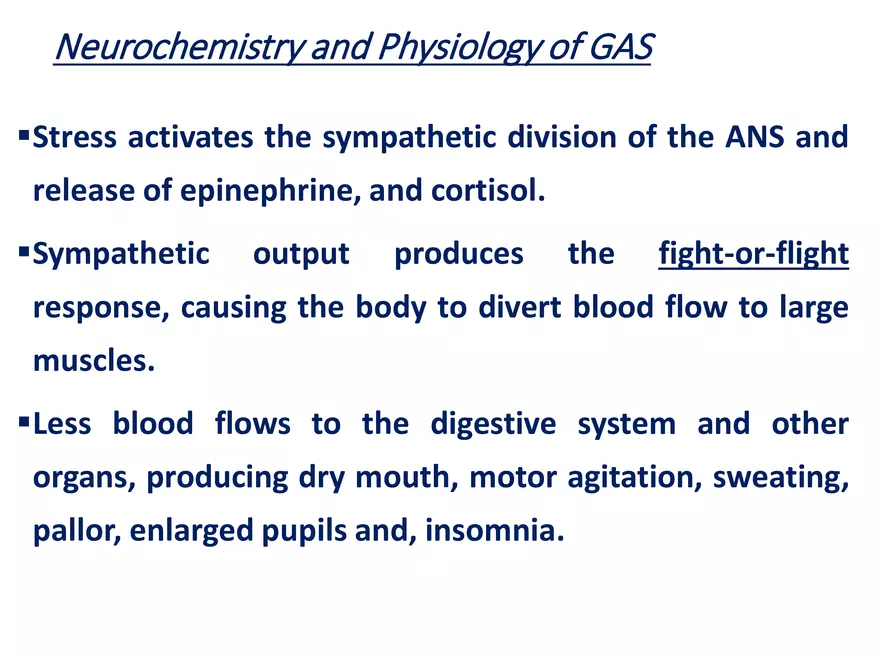 Neurochemistry and Physiology of GAS

▪Stress activates the sympathetic division of the ANS and release of epinephrine, and cortisol.

▪Sympathetic output produces the fight-or-flight response, causing the body to divert blood flow to large muscles.

▪Less blood flows to the digestive system and other organs, producing dry mouth, motor agitation, sweating, pallor, enlarged pupils and, insomnia.